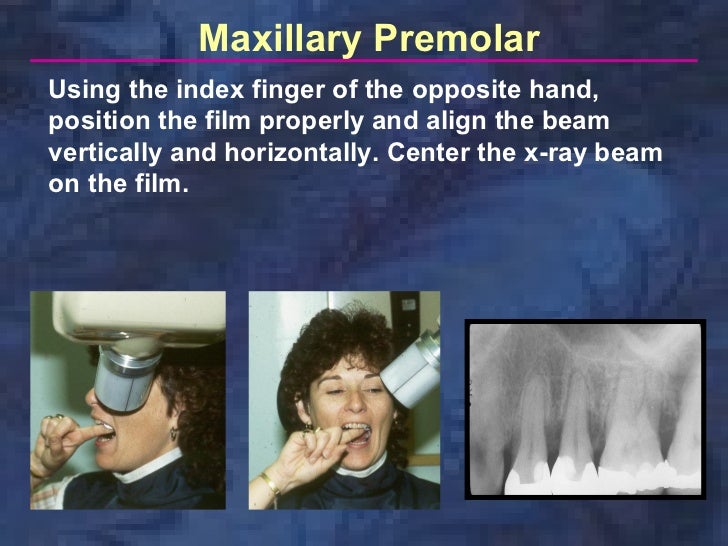 Maxillary Premolar

Using the index finger of the opposite hand, position the film properly and align the beam vertically and horizontally. Center the x-ray beam on the film.